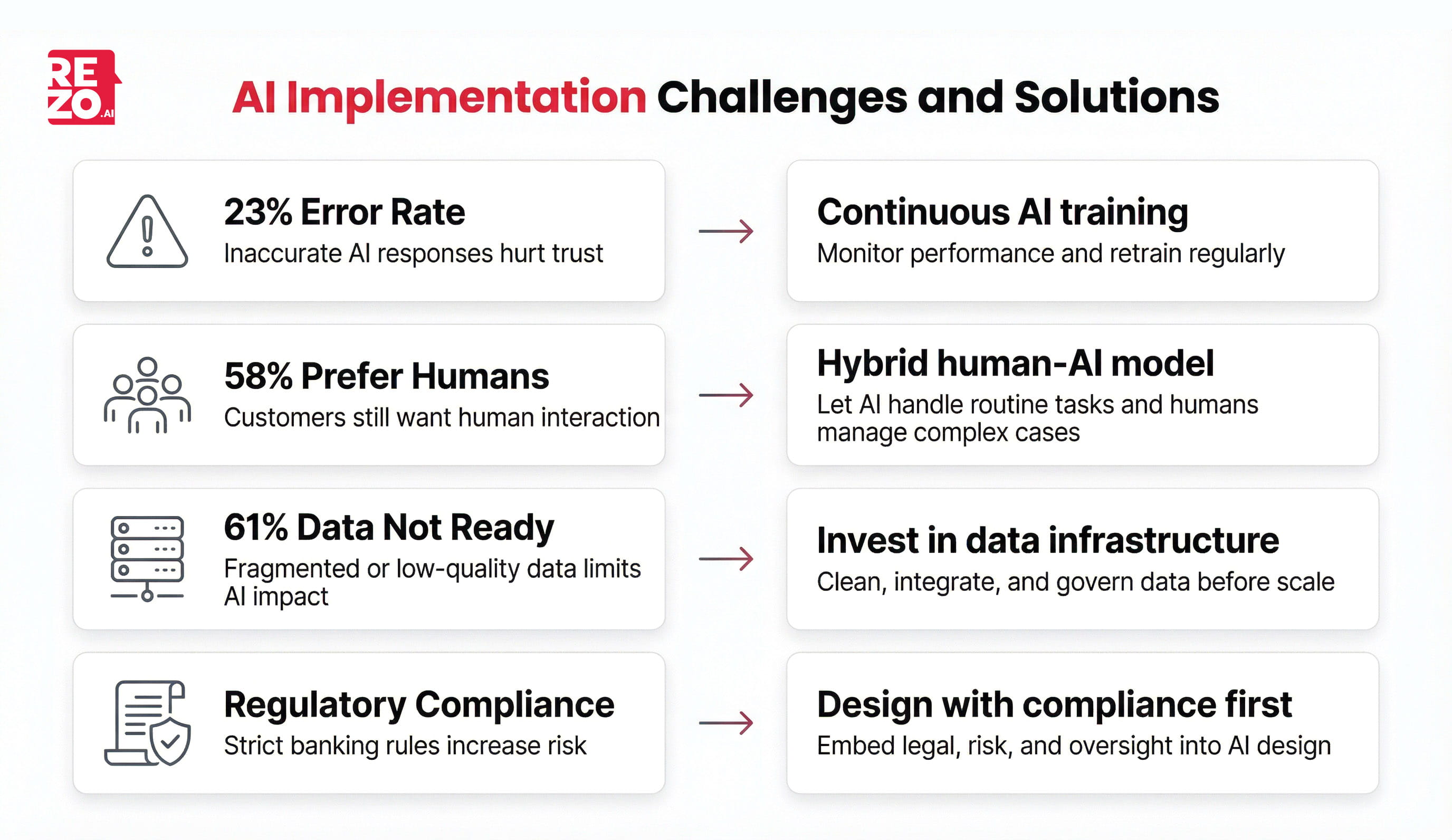 REZO.AI

AI Implementation Challenges and Solutions

23% Error Rate
Inaccurate AI responses hurt trust

→

Continuous AI training
Monitor performance and retrain regularly

58% Prefer Humans
Customers still want human interaction

→

Hybrid human-AI model
Let AI handle routine tasks and humans manage complex cases

61% Data Not Ready
Fragmented or low-quality data limits AI impact

→

Invest in data infrastructure
Clean, integrate, and govern data before scale

Regulatory Compliance
Strict banking rules increase risk

→

Design with compliance first
Embed legal, risk, and oversight into AI design